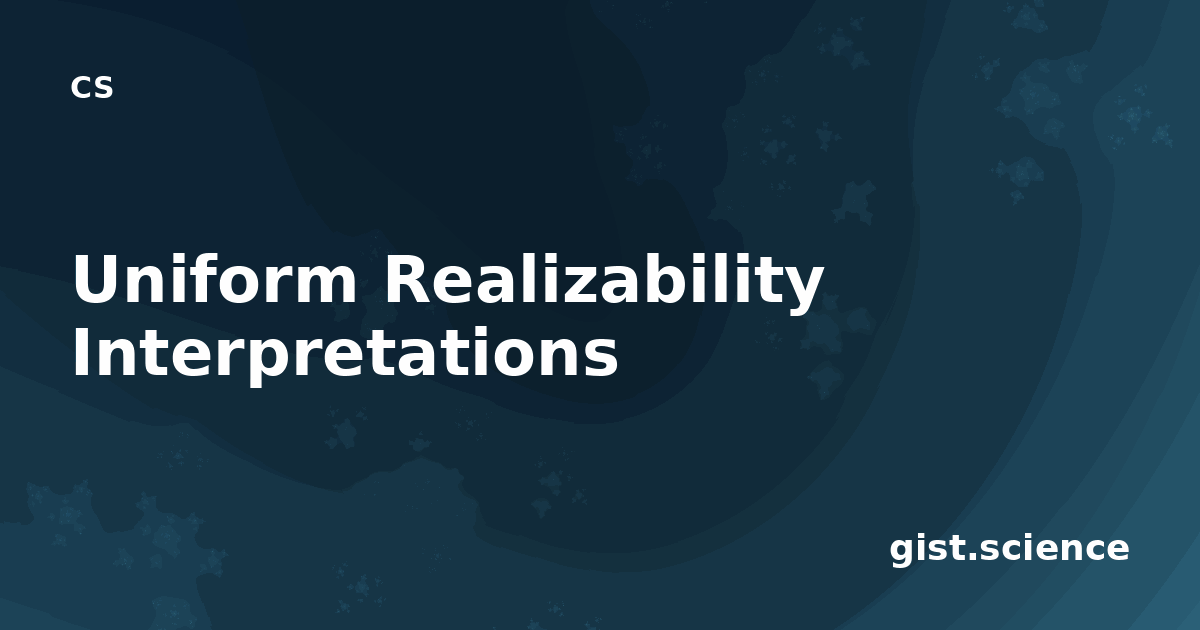 cs

Uniform Realizability Interpretations

gist.science